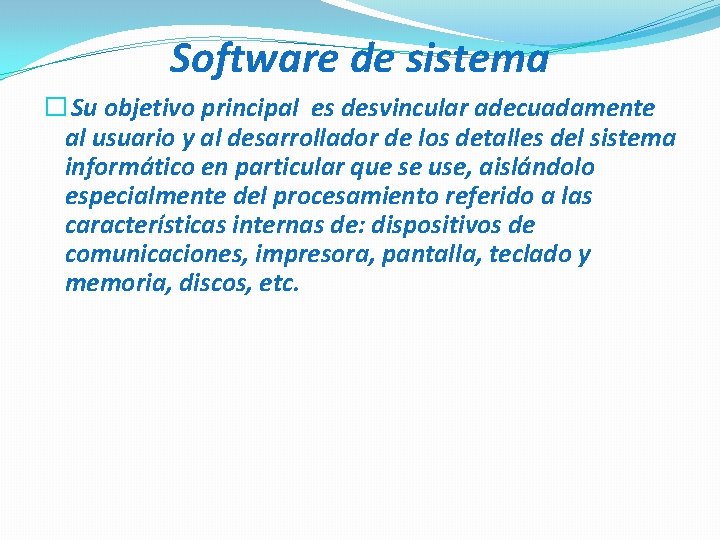 Software de sistema

Su objetivo principal es desvincular adecuadamente al usuario y al desarrollador de los detalles del sistema informático en particular que se use, aislándolo especialmente del procesamiento referido a las características internas de: dispositivos de comunicaciones, impresora, pantalla, teclado y memoria, discos, etc.